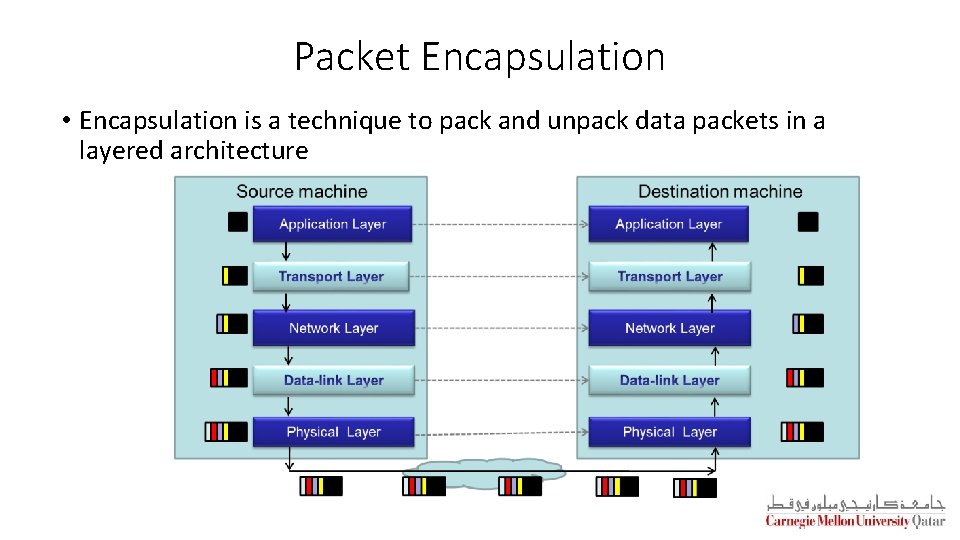 Packet Encapsulation

• Encapsulation is a technique to pack and unpack data packets in a layered architecture

Source machine

Application Layer

Transport Layer

Network Layer

Data-link Layer

Physical Layer

Destination machine

Application Layer

Transport Layer

Network Layer

Data-link Layer

Physical Layer

جامعة كارنيجي ميلون في قطر
Carnegie Mellon University Qatar